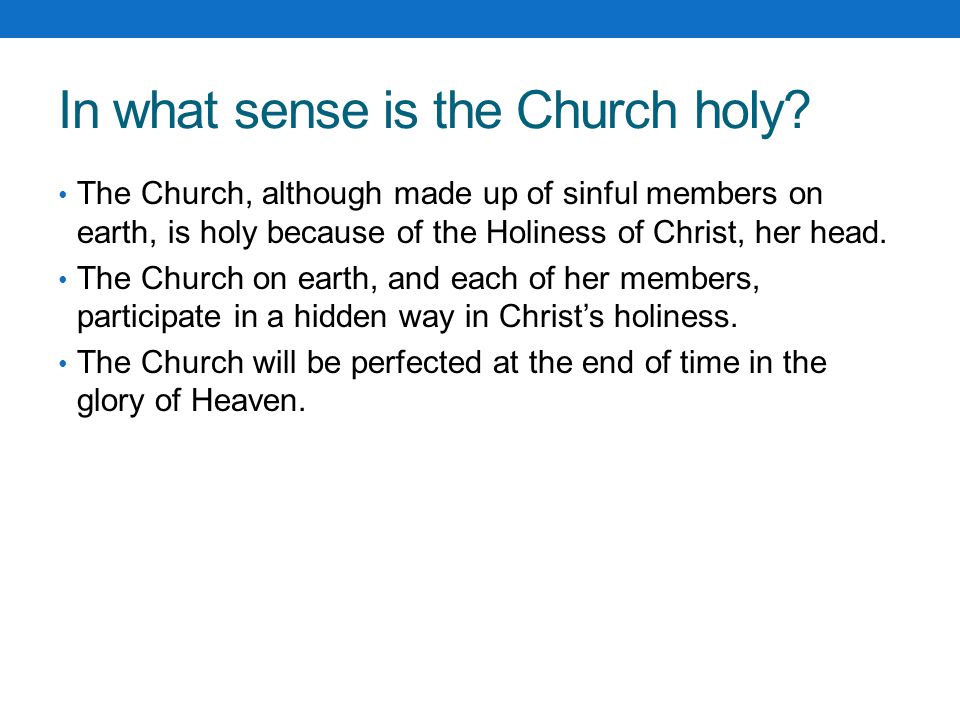 In what sense is the Church holy?

• The Church, although made up of sinful members on earth, is holy because of the Holiness of Christ, her head.
• The Church on earth, and each of her members, participate in a hidden way in Christ’s holiness.
• The Church will be perfected at the end of time in the glory of Heaven.